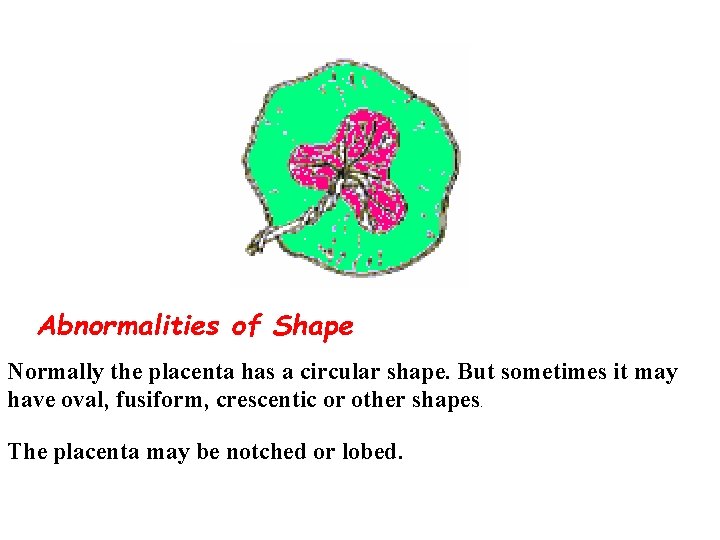 Abnormalities of Shape

Normally the placenta has a circular shape. But sometimes it may have oval, fusiform, crescentic or other shapes.

The placenta may be notched or lobed.